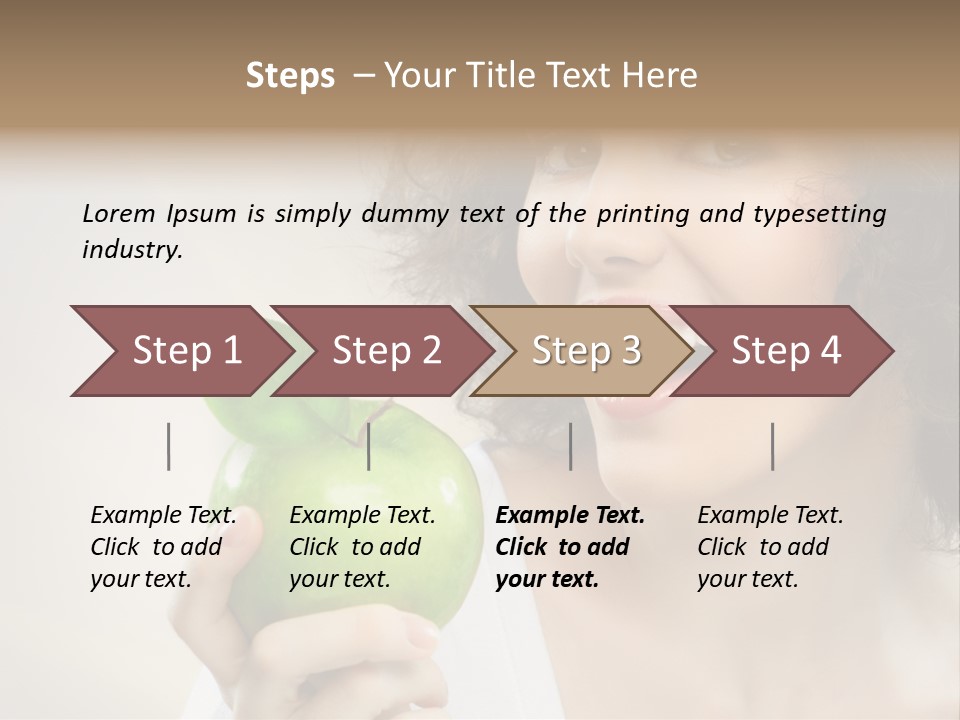 Steps – Your Title Text Here

Lorem Ipsum is simply dummy text of the printing and typesetting industry.

Step 1

Step 2

Step 3

Step 4

Example Text. Click to add your text.

Example Text. Click to add your text.

Example Text. Click to add your text.

Example Text. Click to add your text.